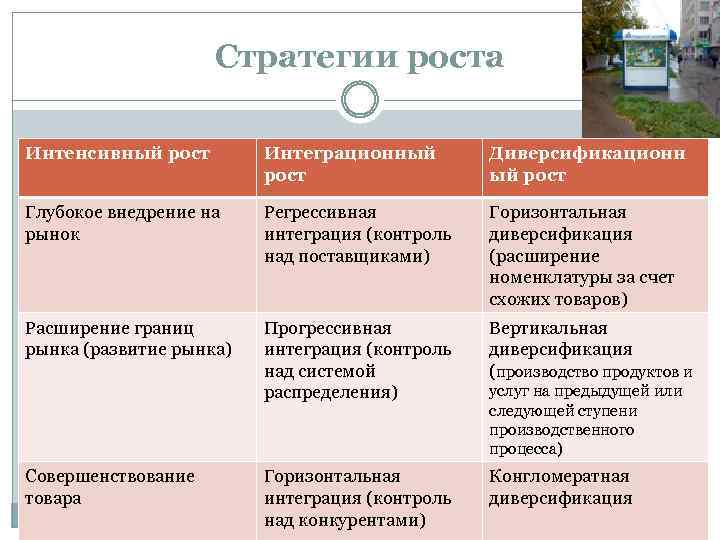 Стратегии роста

| Интенсивный рост | Интеграционный рост | Диверсификационный рост |
|---|---|---|
| Глубокое внедрение на рынок | Регрессивная интеграция (контроль над поставщиками) | Горизонтальная диверсификация (расширение номенклатуры за счет схожих товаров) |
| Расширение границ рынка (развитие рынка) | Прогрессивная интеграция (контроль над системой распределения) | Вертикальная диверсификация (производство продуктов и услуг на предыдущей или следующей ступени производственного процесса) |
| Совершенствование товара | Горизонтальная интеграция (контроль над конкурентами) | Конгломератная диверсификация |